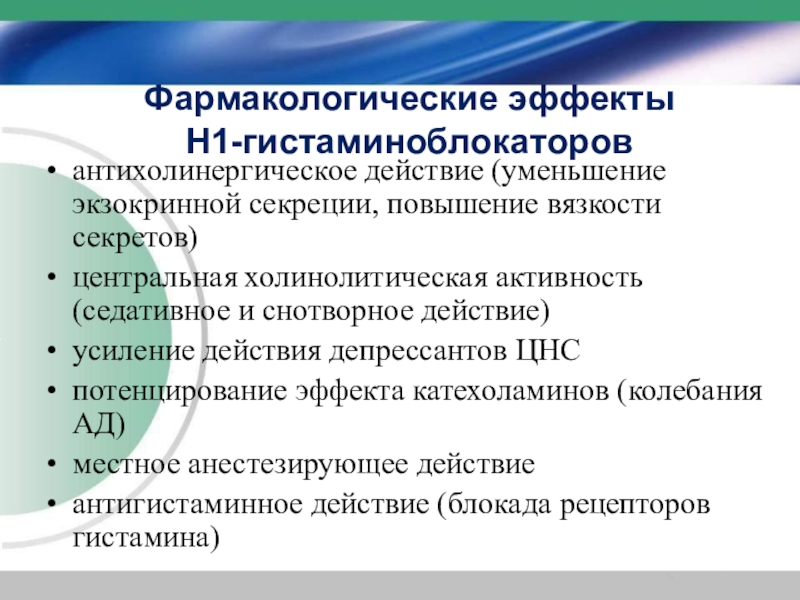 Фармакологические эффекты Н1-гистаминоблокаторов

• антихолинергическое действие (уменьшение экзокринной секреции, повышение вязкости секретов)
• центральная холинолитическая активность (седативное и снотворное действие)
• усиление действия депрессантов ЦНС
• потенцирование эффекта катехоламинов (колебания АД)
• местное анестезирующее действие
• антигистаминное действие (блокада рецепторов гистамина)